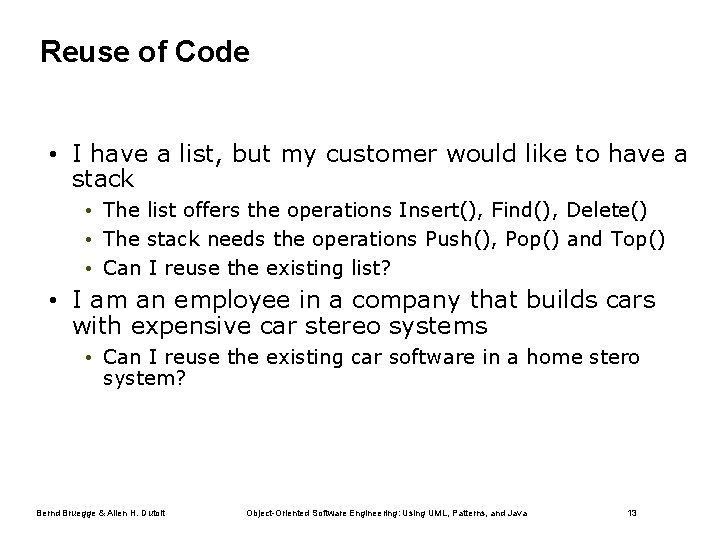 Reuse of Code

• I have a list, but my customer would like to have a stack
  • The list offers the operations Insert(), Find(), Delete()
  • The stack needs the operations Push(), Pop() and Top()
  • Can I reuse the existing list?
• I am an employee in a company that builds cars with expensive car stereo systems
  • Can I reuse the existing car software in a home stero system?

Bernd Bruegge & Allen H. Dutoit    Object-Oriented Software Engineering: Using UML, Patterns, and Java    13